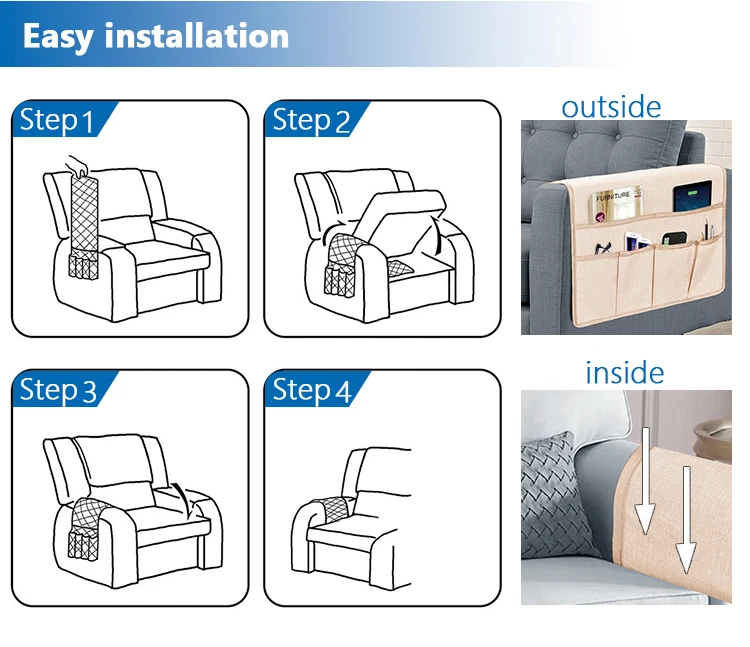 Easy installation

Step 1

Step 2

outside

FURNITURE

Step 3

Step 4

inside